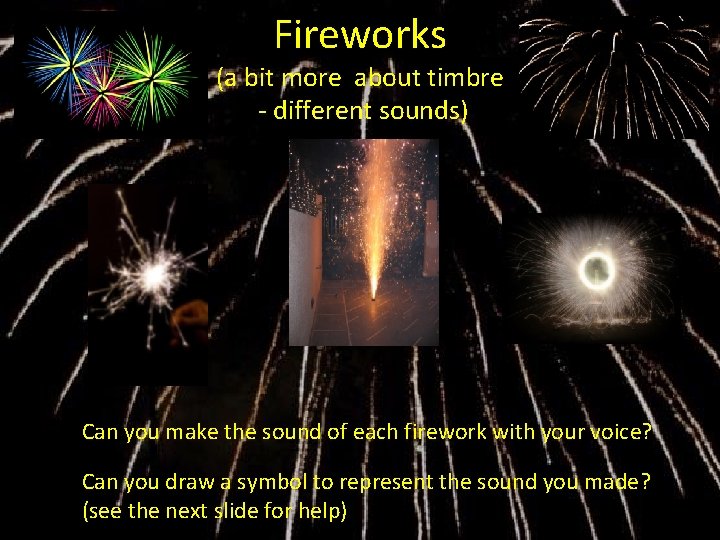 Fireworks

(a bit more about timbre - different sounds)

Can you make the sound of each firework with your voice?

Can you draw a symbol to represent the sound you made? (see the next slide for help)